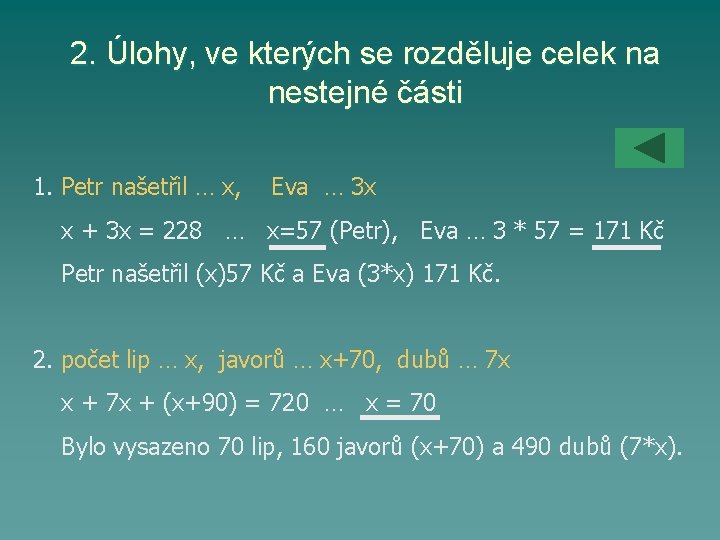 2. Úlohy, ve kterých se rozděluje celek na nestejné části

1. Petr našetřil … x, Eva … 3x

x + 3x = 228 … x=57 (Petr), Eva … 3 * 57 = 171 Kč

Petr našetřil (x)57 Kč a Eva (3*x) 171 Kč.

2. počet lip … x, javorů … x+70, dubů … 7x

x + 7x + (x+90) = 720 … x = 70

Bylo vysazeno 70 lip, 160 javorů (x+70) a 490 dubů (7*x).